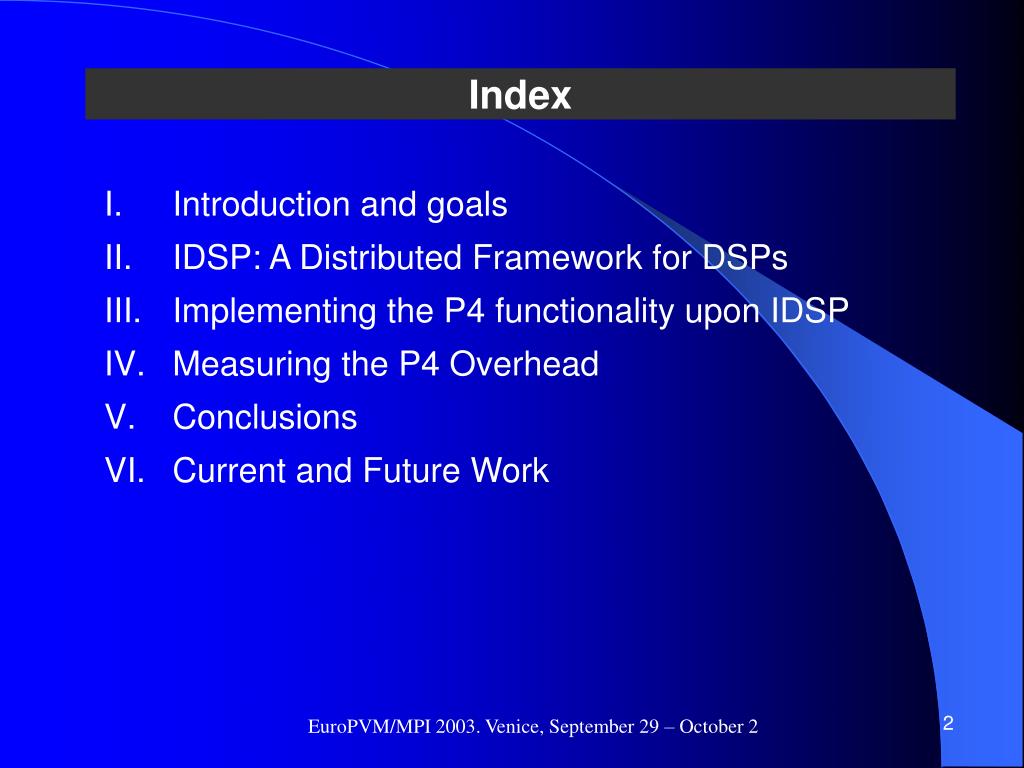 Index

I. Introduction and goals
II. IDSP: A Distributed Framework for DSPs
III. Implementing the P4 functionality upon IDSP
IV. Measuring the P4 Overhead
V. Conclusions
VI. Current and Future Work

EuroPVM/MPI 2003. Venice, September 29 – October 2

2